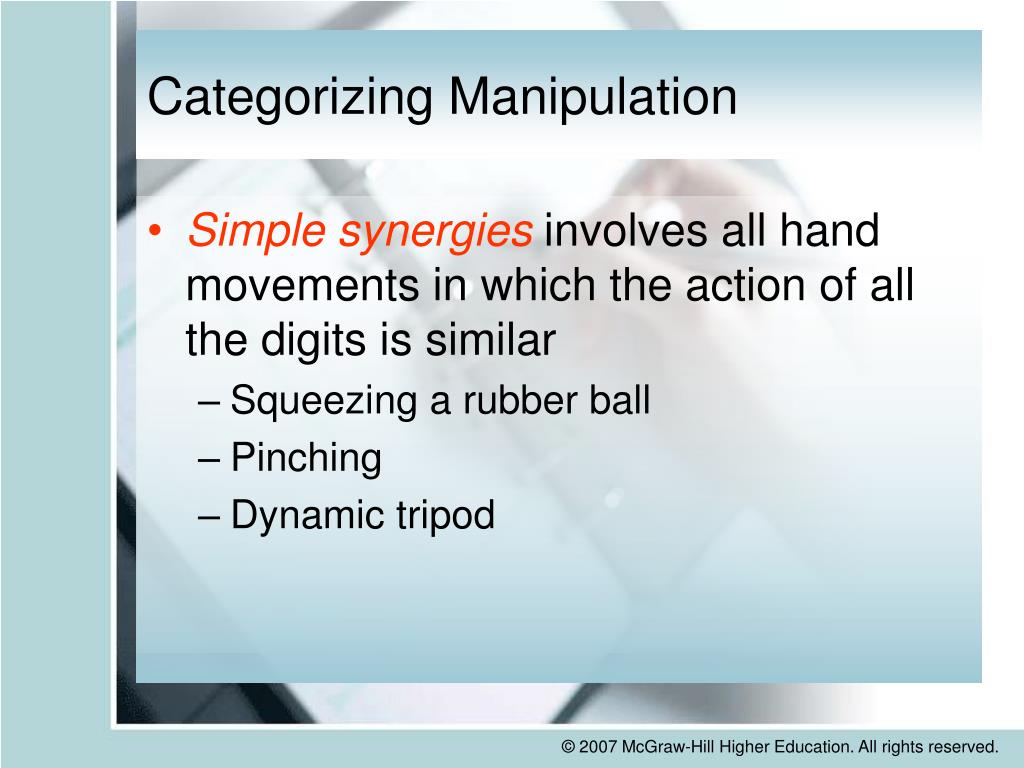 Categorizing Manipulation

• Simple synergies involves all hand movements in which the action of all the digits is similar
– Squeezing a rubber ball
– Pinching
– Dynamic tripod

© 2007 McGraw-Hill Higher Education. All rights reserved.